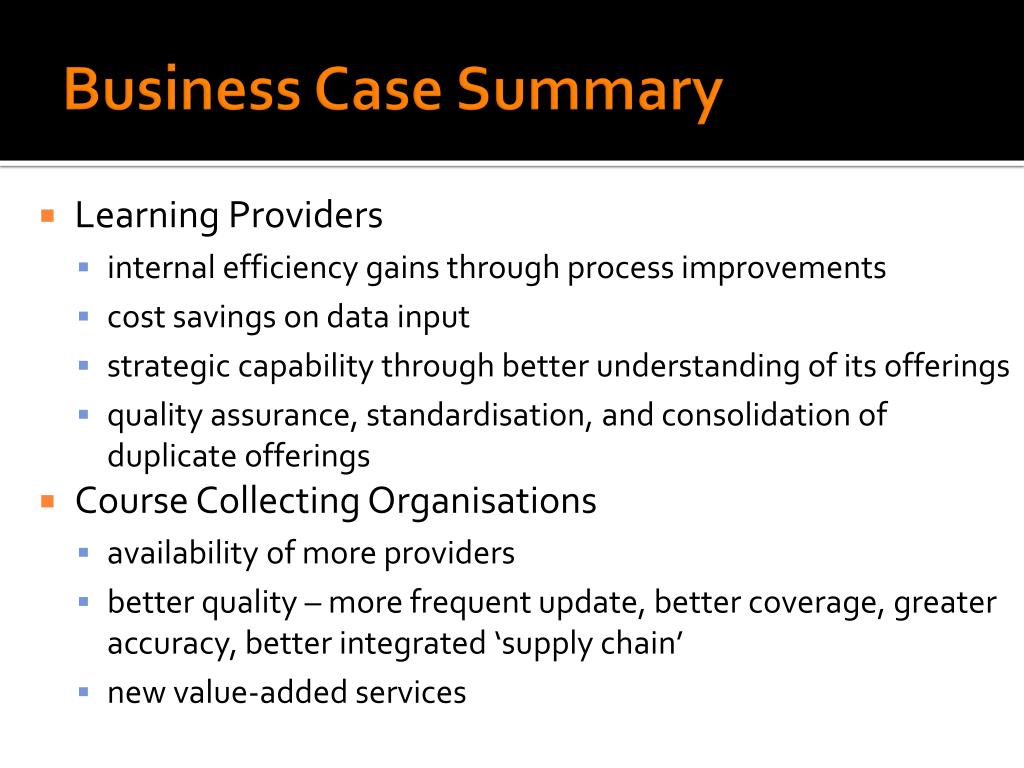 Business Case Summary

- Learning Providers
  - internal efficiency gains through process improvements
  - cost savings on data input
  - strategic capability through better understanding of its offerings
  - quality assurance, standardisation, and consolidation of duplicate offerings
- Course Collecting Organisations
  - availability of more providers
  - better quality – more frequent update, better coverage, greater accuracy, better integrated ‘supply chain’
  - new value-added services